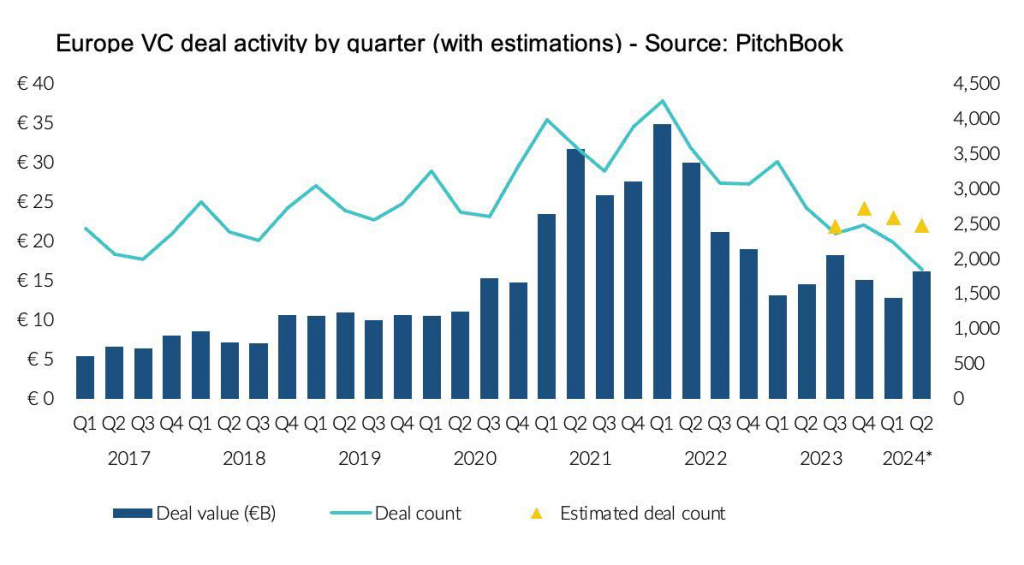 Europe VC deal activity by quarter (with estimations) - Source: PitchBook

€ 40
€ 35
€ 30
€ 25
€ 20
€ 15
€ 10
€ 5
€ 0

4,500
4,000
3,500
3,000
2,500
2,000
1,500
1,000
500
0

Q1 Q2 Q3 Q4 Q1 Q2 Q3 Q4 Q1 Q2 Q3 Q4 Q1 Q2 Q3 Q4 Q1 Q2 Q3 Q4 Q1 Q2 Q3 Q4 Q1 Q2 Q3 Q4 Q1 Q2
2017 2018 2019 2020 2021 2022 2023 2024*

Deal value (€B) Deal count Estimated deal count